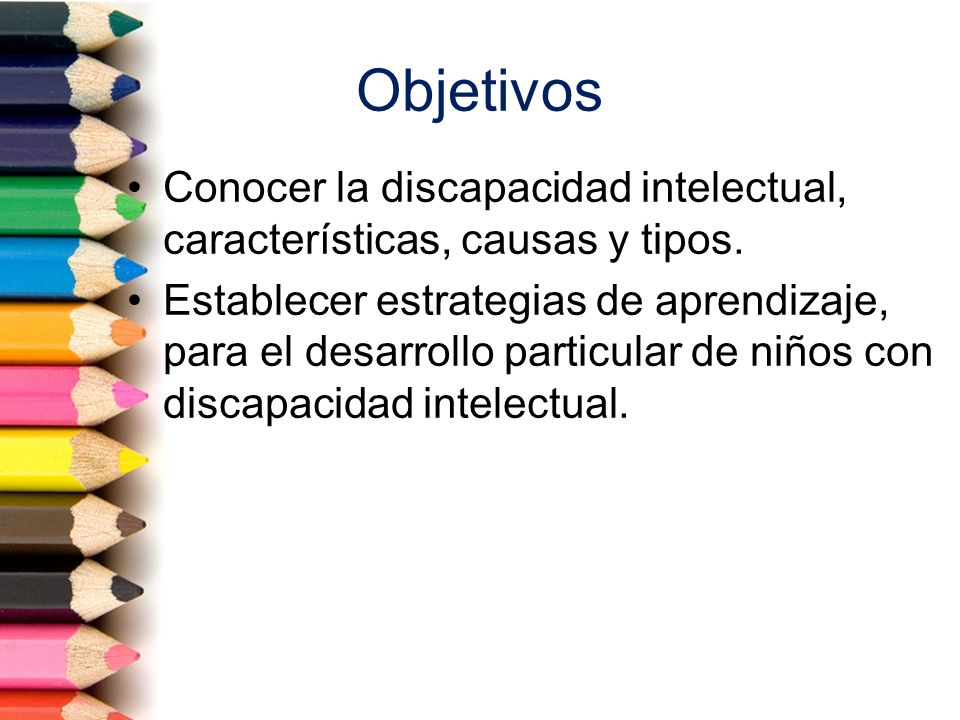 Objetivos

• Conocer la discapacidad intelectual, características, causas y tipos.
• Establecer estrategias de aprendizaje, para el desarrollo particular de niños con discapacidad intelectual.